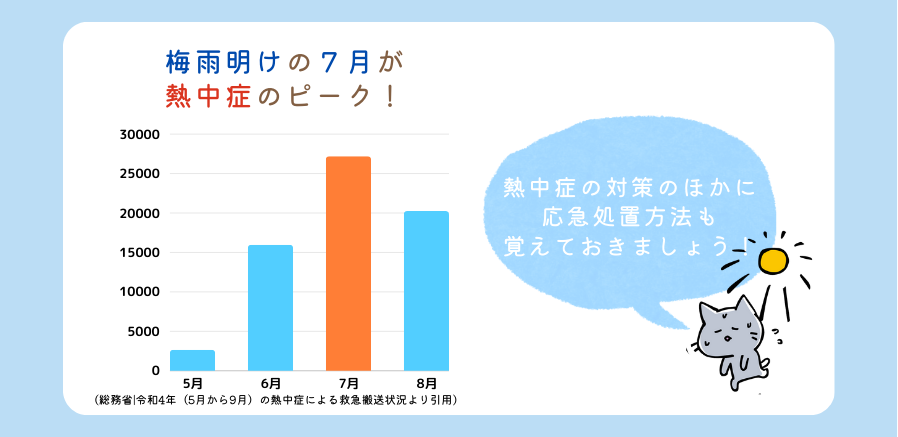 梅雨明けの７月が
熱中症のピーク！

30000
25000
20000
15000
10000
5000
0

5月
6月
7月
8月

（総務省|令和4年（5月から9月）の熱中症による救急搬送状況より引用）

熱中症の対策のほかに
応急処置方法も
覚えておきましょう！